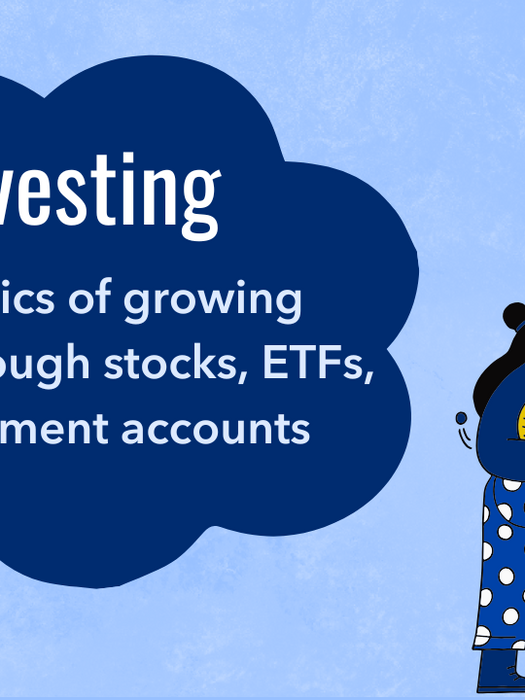 vesting

ics of growing
ough stocks, ETFs,
ment accounts